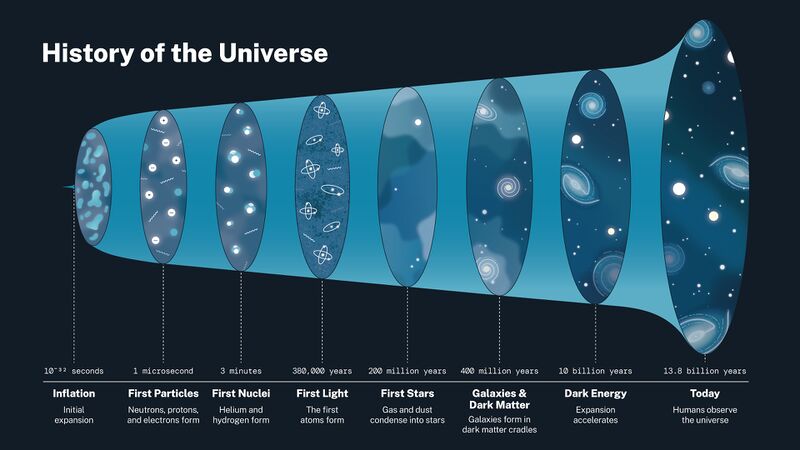 History of the Universe

$10^{-32}$ seconds
Inflation
Initial expansion

1 microsecond
First Particles
Neutrons, protons, and electrons form

3 minutes
First Nuclei
Helium and hydrogen form

380,000 years
First Light
The first atoms form

200 million years
First Stars
Gas and dust condense into stars

400 million years
Galaxies & Dark Matter
Galaxies form in dark matter cradles

10 billion years
Dark Energy
Expansion accelerates

13.8 billion years
Today
Humans observe the universe